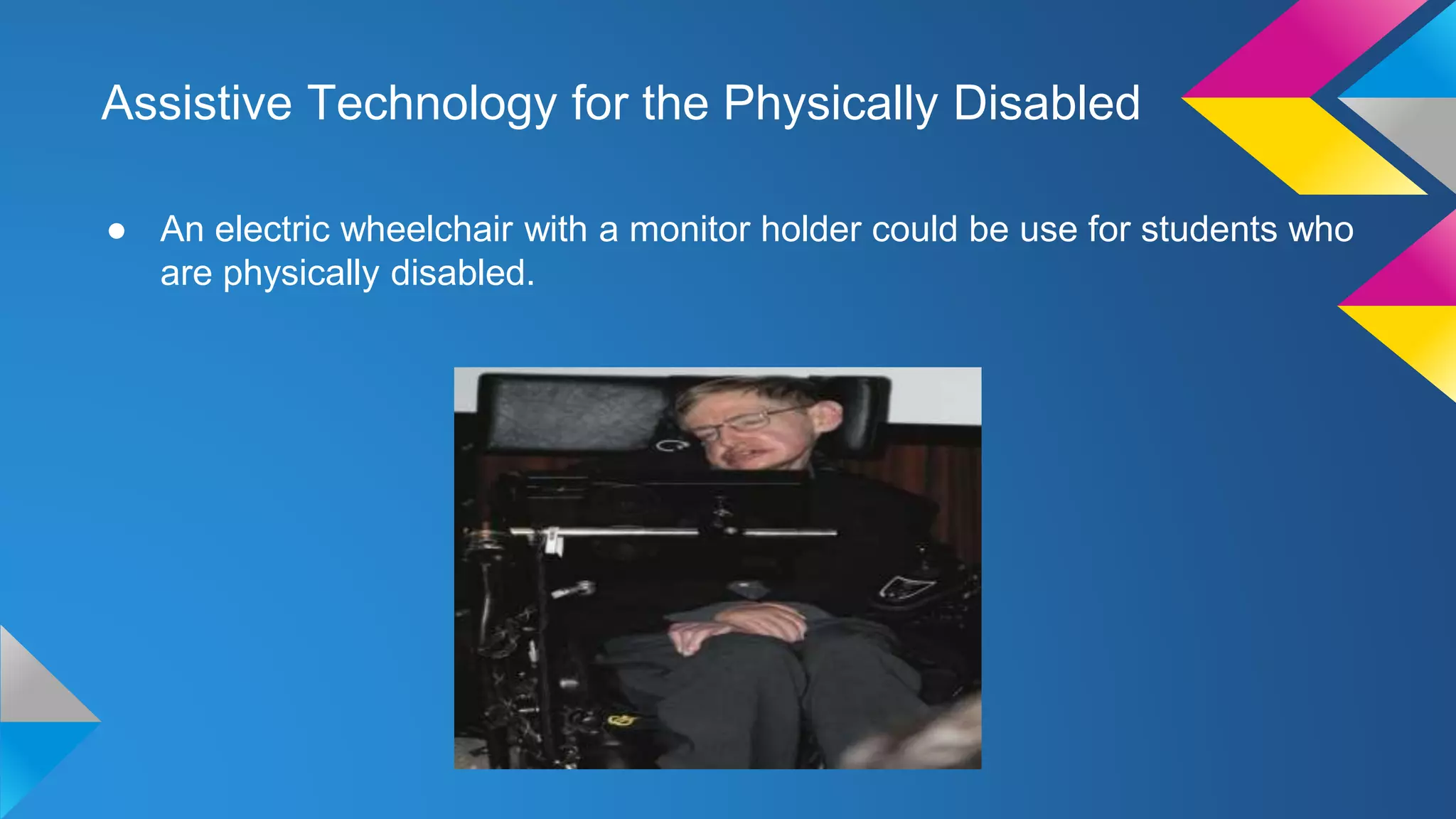 Assistive Technology for the Physically Disabled

● An electric wheelchair with a monitor holder could be use for students who are physically disabled.